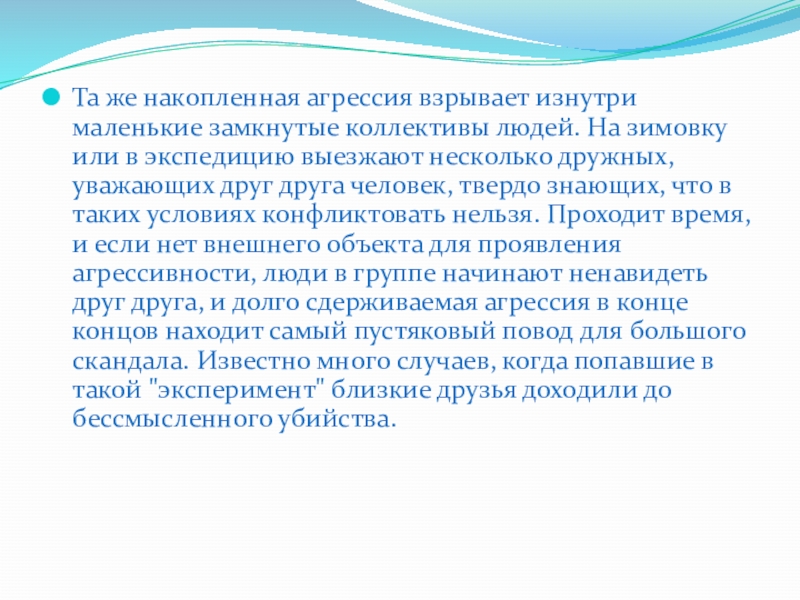 Та же накопленная агрессия взрывает изнутри маленькие замкнутые коллективы людей. На зимовку или в экспедицию выезжают несколько дружных, уважающих друг друга человек, твердо знающих, что в таких условиях конфликтовать нельзя. Проходит время, и если нет внешнего объекта для проявления агрессивности, люди в группе начинают ненавидеть друг друга, и долго сдерживаемая агрессия в конце концов находит самый пустяковый повод для большого скандала. Известно много случаев, когда попавшие в такой "эксперимент" близкие друзья доходили до бессмысленного убийства.